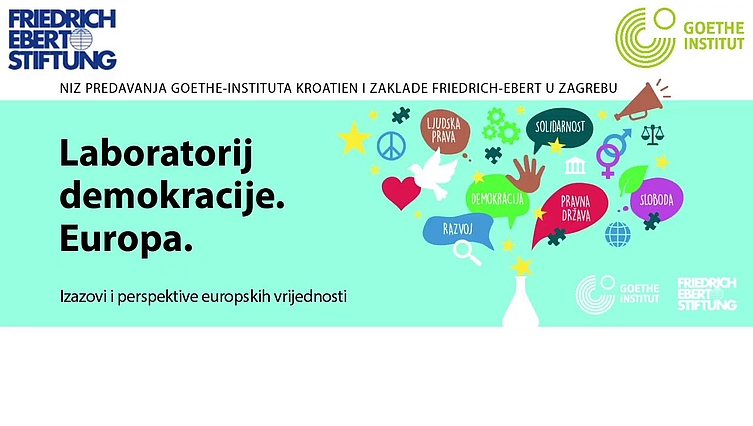 FRIEDRICH EBERT STIFTUNG

GOETHE INSTITUT

NIZ PREDAVANJA GOETHE-INSTITUTA KROATIEN I ZAKLADE FRIEDRICH-EBERT U ZAGREBU

Laboratorij demokracije. Europa.

Izazovi i perspektive europskih vrijednosti

LJUDSKA PRAVA

SOLIDARNOST

DEMOKRACIJA

PRAVNA DRŽAVA

SLOBODA

RAZVOJ

GOETHE INSTITUT

FRIEDRICH EBERT STIFTUNG